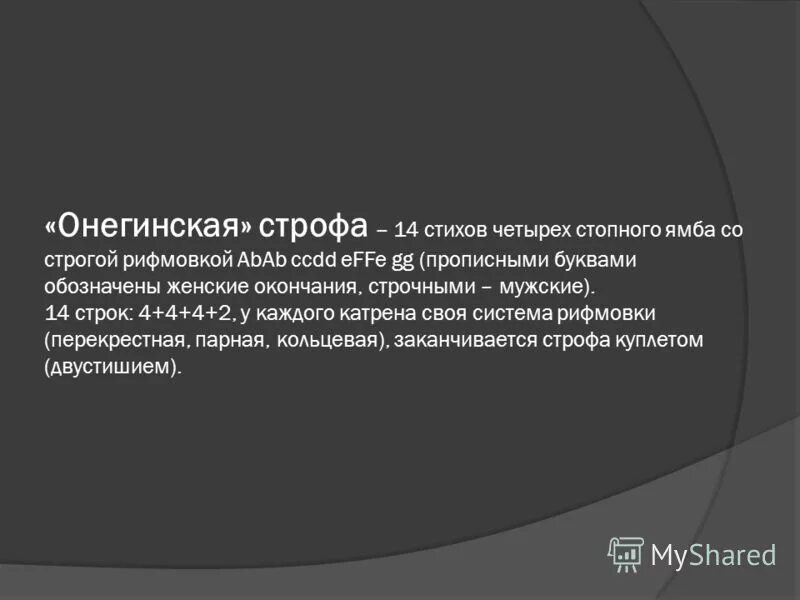 «Онегинская» строфа – 14 стихов четырех стопного ямба со строгой рифмовкой AbAb ccdd eFFe gg (прописными буквами обозначены женские окончания, строчными – мужские).
14 строк: 4+4+4+2, у каждого катрена своя система рифмовки (перекрестная, парная, кольцевая), заканчивается строфа куплетом (двустишием).

MyShared